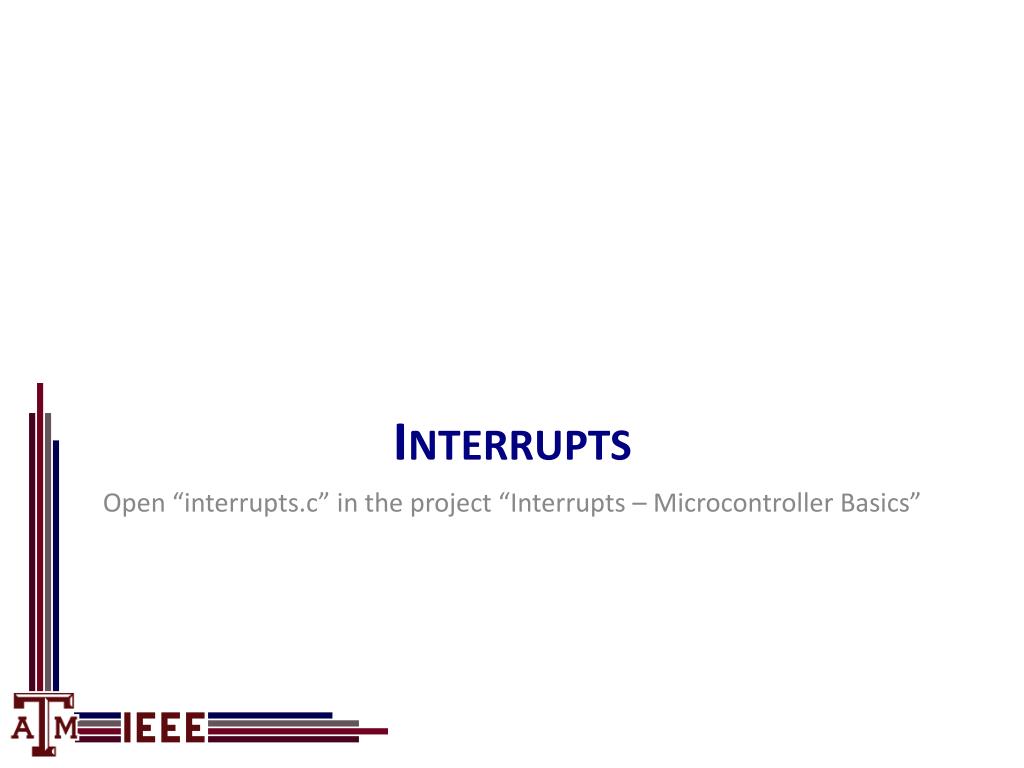 INTERRUPTS

Open “interrupts.c” in the project “Interrupts – Microcontroller Basics”

ATM IEEE